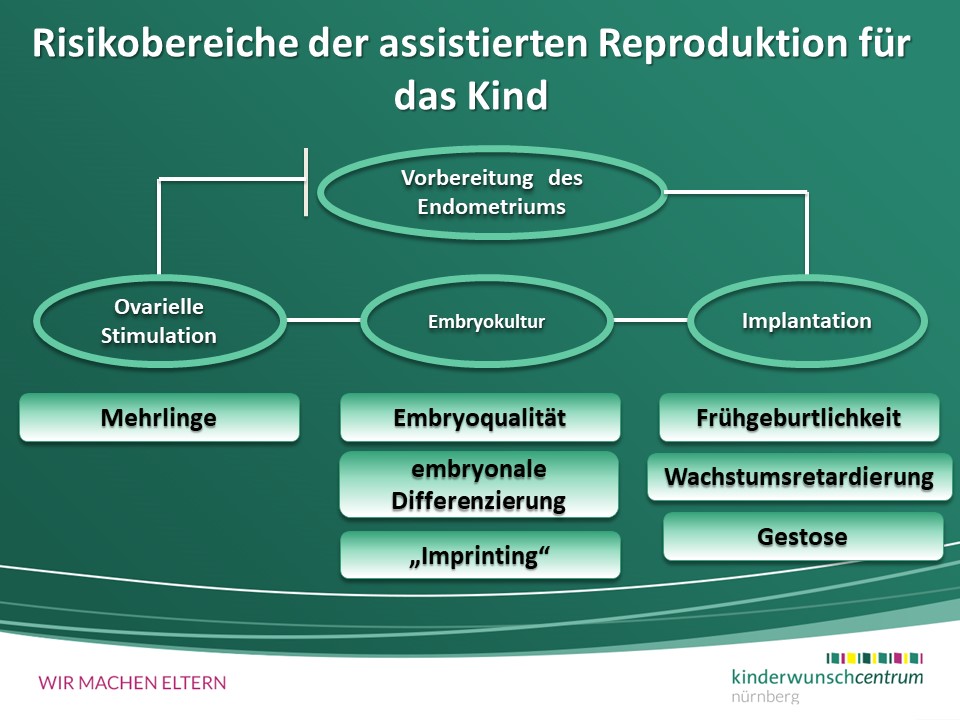 Risikobereiche der assistierten Reproduktion für das Kind

Vorbereitung des Endometriums

Ovarielle Stimulation

Embryokultur

Implantation

Mehrlinge

Embryoqualität

embryonale Differenzierung

„Imprinting“

Frühgeburtlichkeit

Wachstumsretardierung

Gestose

WIR MACHEN ELTERN

kinderwunschcentrum
nürnberg